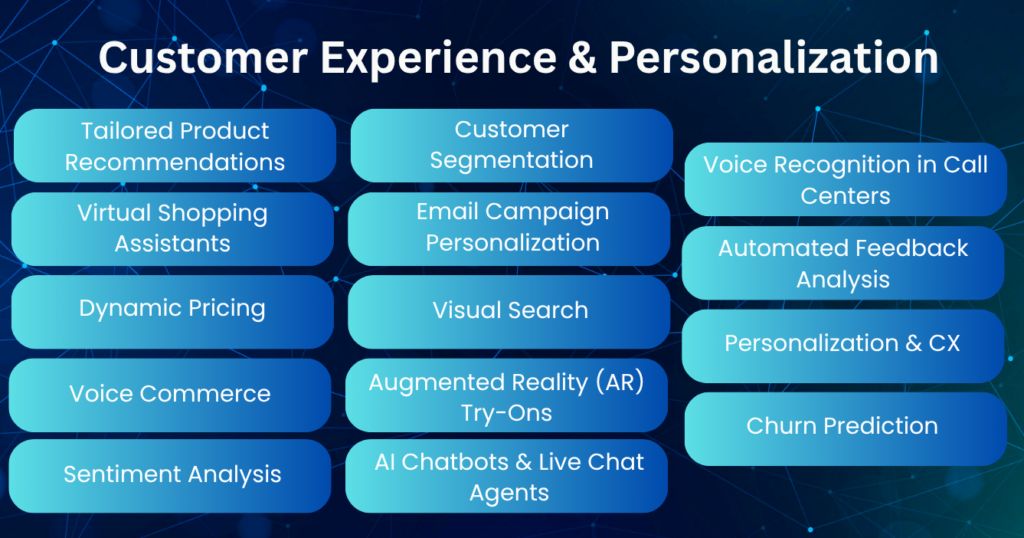 Customer Experience & Personalization

Tailored Product Recommendations

Virtual Shopping Assistants

Dynamic Pricing

Voice Commerce

Sentiment Analysis

Customer Segmentation

Email Campaign Personalization

Visual Search

Augmented Reality (AR) Try-Ons

AI Chatbots & Live Chat Agents

Voice Recognition in Call Centers

Automated Feedback Analysis

Personalization & CX

Churn Prediction